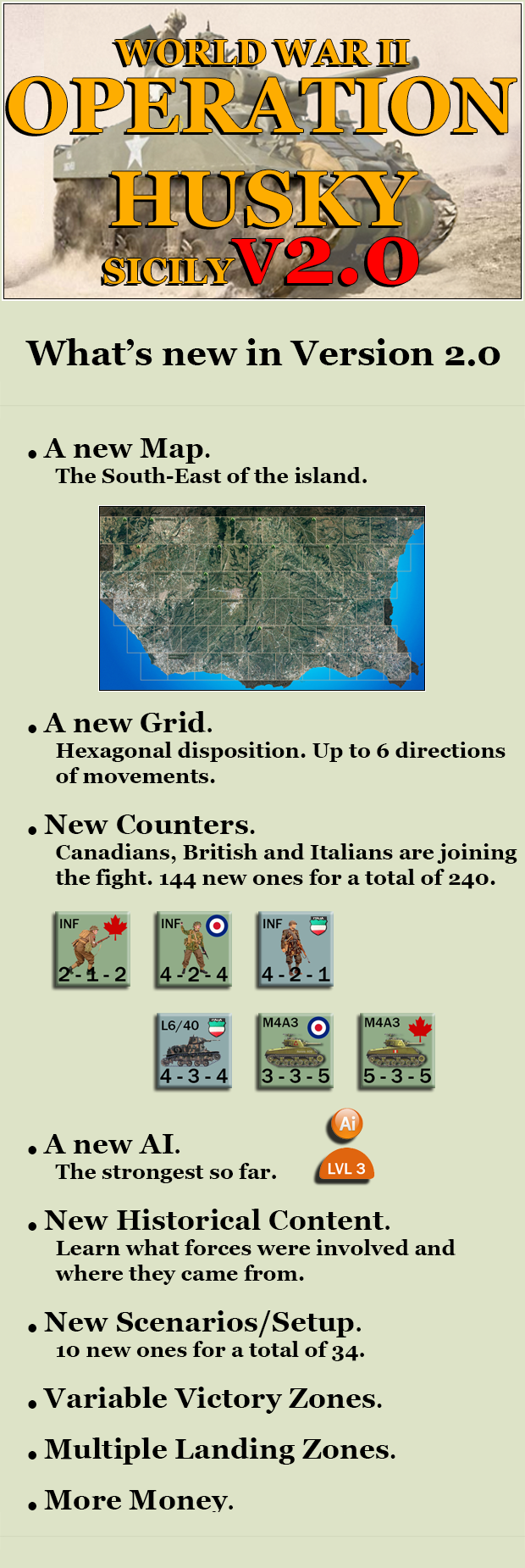 WORLD WAR II
OPERATION
HUSKY
SICILY V2.0

What's new in Version 2.0

• A new Map.
The South-East of the island.

• A new Grid.
Hexagonal disposition. Up to 6 directions of movements.

• New Counters.
Canadians, British and Italians are joining the fight. 144 new ones for a total of 240.

INF 2-1-2
INF 4-2-4
INF ITALIA 4-2-1
L6/40 ITALIA 4-3-4
M4A3 3-3-5
M4A3 5-3-5

• A new AI.
The strongest so far.
Ai
LVL 3

• New Historical Content.
Learn what forces were involved and where they came from.

• New Scenarios/Setup.
10 new ones for a total of 34.

• Variable Victory Zones.

• Multiple Landing Zones.

• More Money.